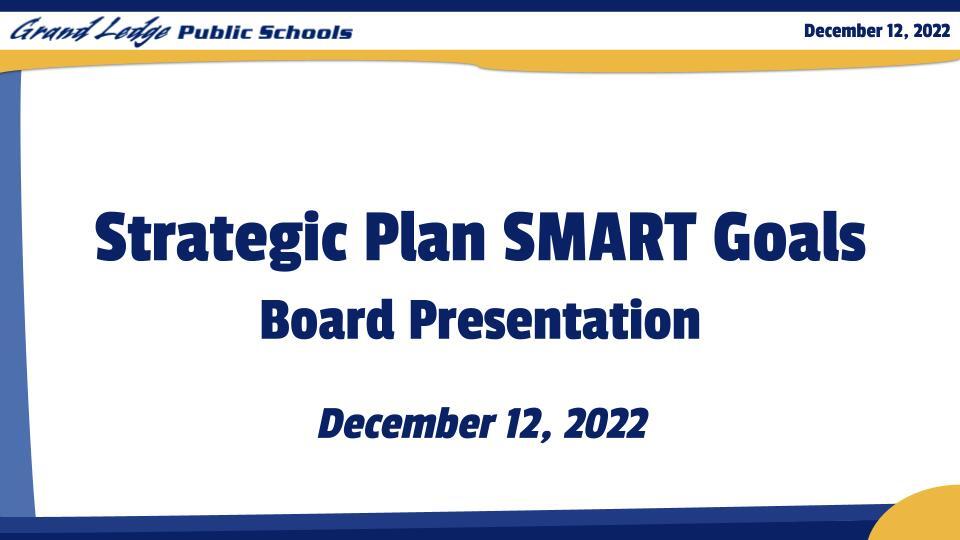 Grand Ledge Public Schools

December 12, 2022

Strategic Plan SMART Goals

Board Presentation

December 12, 2022